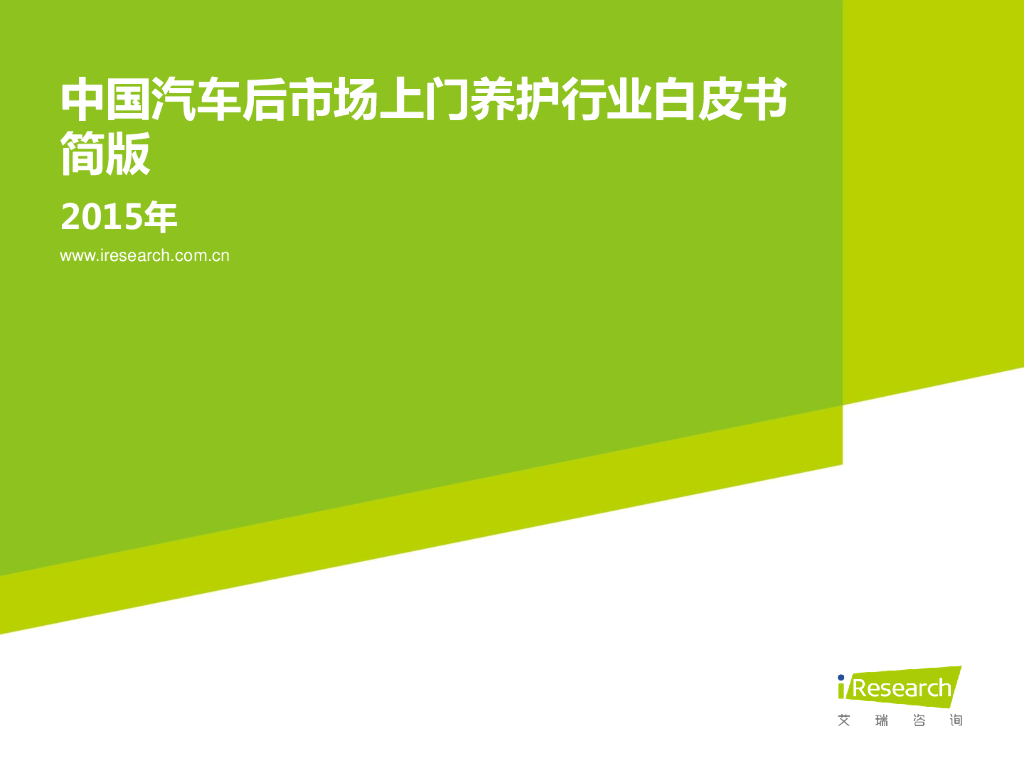 中国汽车后市场上门养护行业白皮书简版

2015年

www.iresearch.com.cn

iResearch
艾 瑞 咨 询